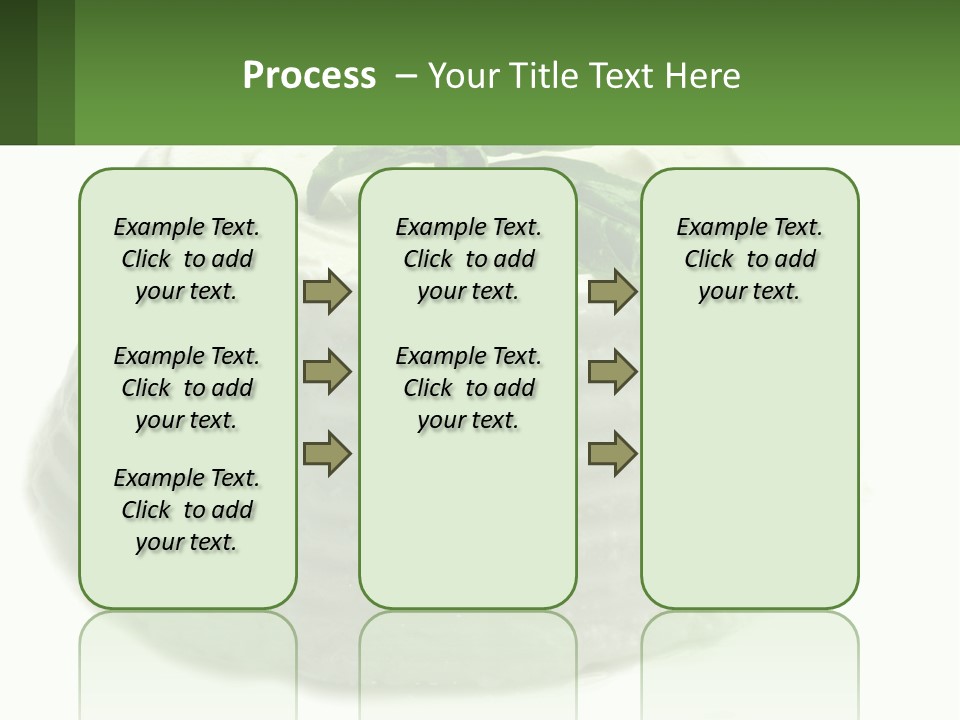 Process – Your Title Text Here

Example Text. Click to add your text.

Example Text. Click to add your text.

Example Text. Click to add your text.

Example Text. Click to add your text.

Example Text. Click to add your text.

Example Text. Click to add your text.